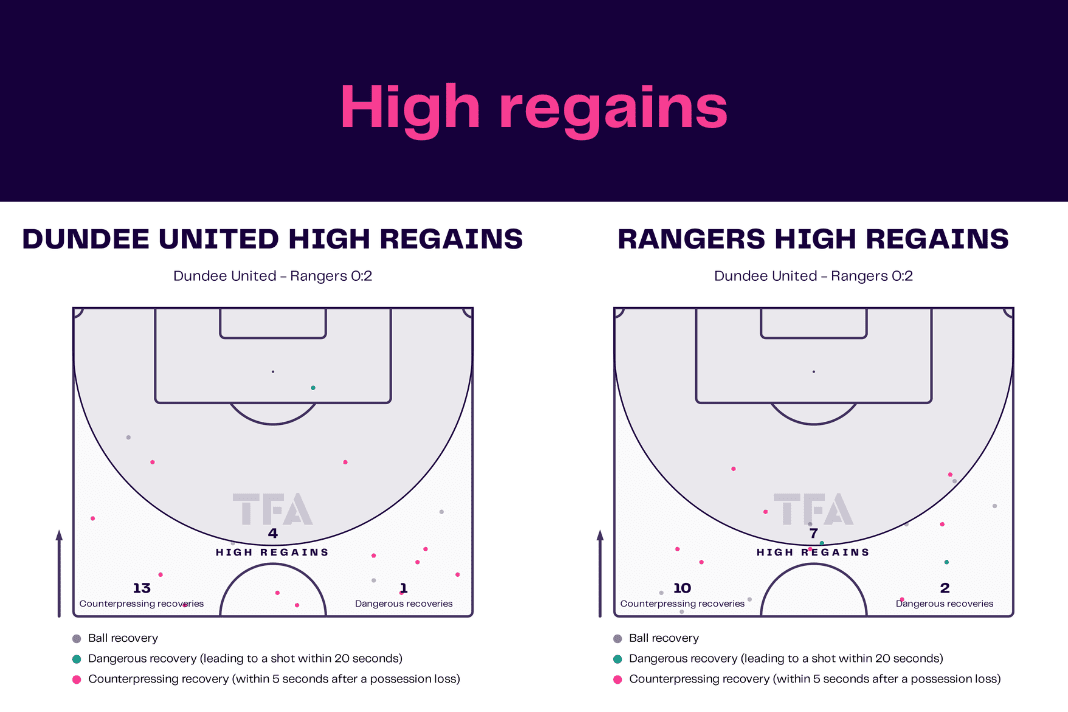 High regains

DUNDEE UNITED HIGH REGAINS

Dundee United - Rangers 0:2

TFA

4
HIGH REGAINS

13
Counterpressing recoveries

1
Dangerous recoveries

Ball recovery
Dangerous recovery (leading to a shot within 20 seconds)
Counterpressing recovery (within 5 seconds after a possession loss)

RANGERS HIGH REGAINS

Dundee United - Rangers 0:2

TFA

7
HIGH REGAINS

10
Counterpressing recoveries

2
Dangerous recoveries

Ball recovery
Dangerous recovery (leading to a shot within 20 seconds)
Counterpressing recovery (within 5 seconds after a possession loss)